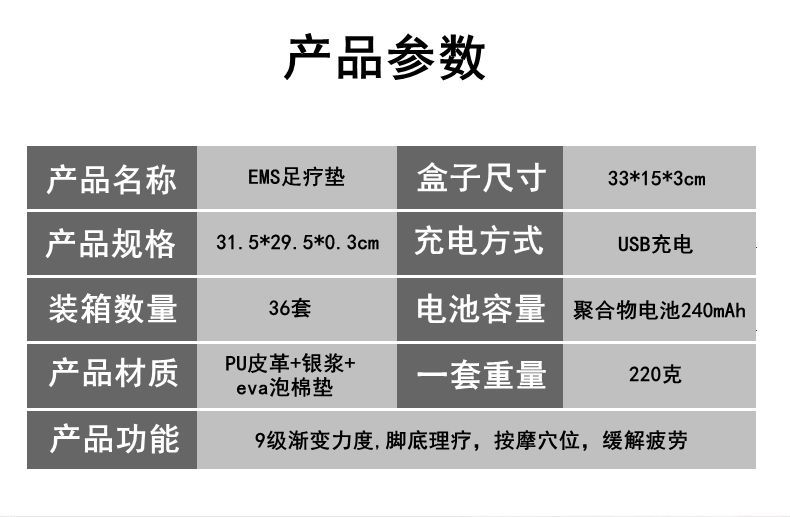 产品参数

| 产品名称 | EMS足疗垫 | 盒子尺寸 | 33*15*3cm |
|---|---|---|---|
| 产品规格 | 31.5*29.5*0.3cm | 充电方式 | USB充电 |
| 装箱数量 | 36套 | 电池容量 | 聚合物电池240mAh |
| 产品材质 | PU皮革+银浆+eva泡棉垫 | 一套重量 | 220克 |
| 产品功能 | 9级渐变力度,脚底理疗，按摩穴位，缓解疲劳 | | |